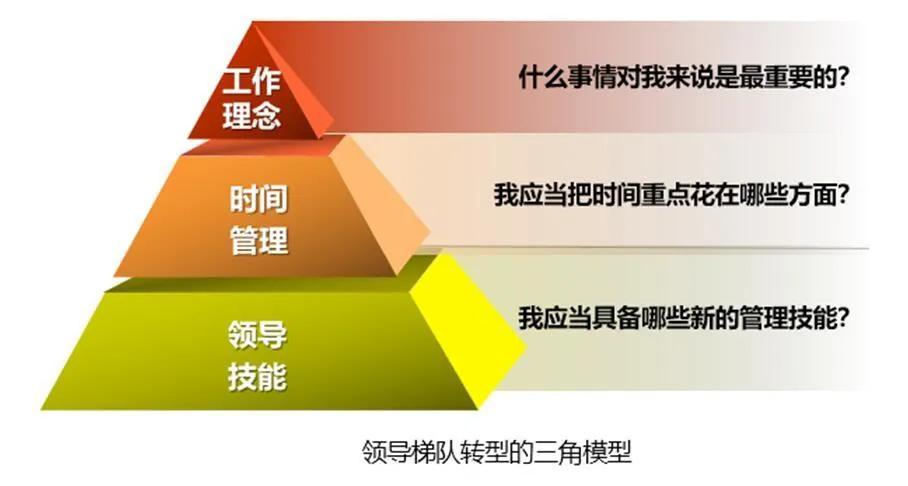 工作理念

什么事情对我来说是最重要的?

时间管理

我应当把时间重点花在哪些方面?

领导技能

我应当具备哪些新的管理技能?

领导梯队转型的三角模型